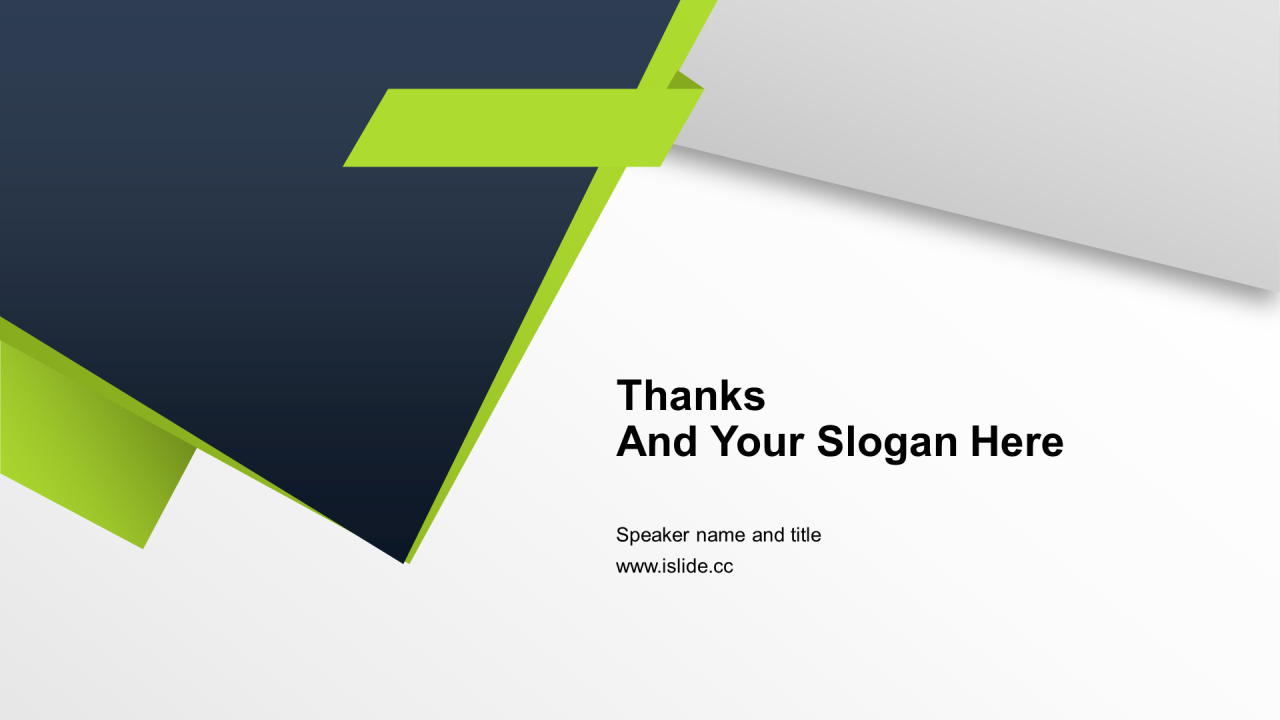 Thanks
And Your Slogan Here

Speaker name and title
www.islide.cc